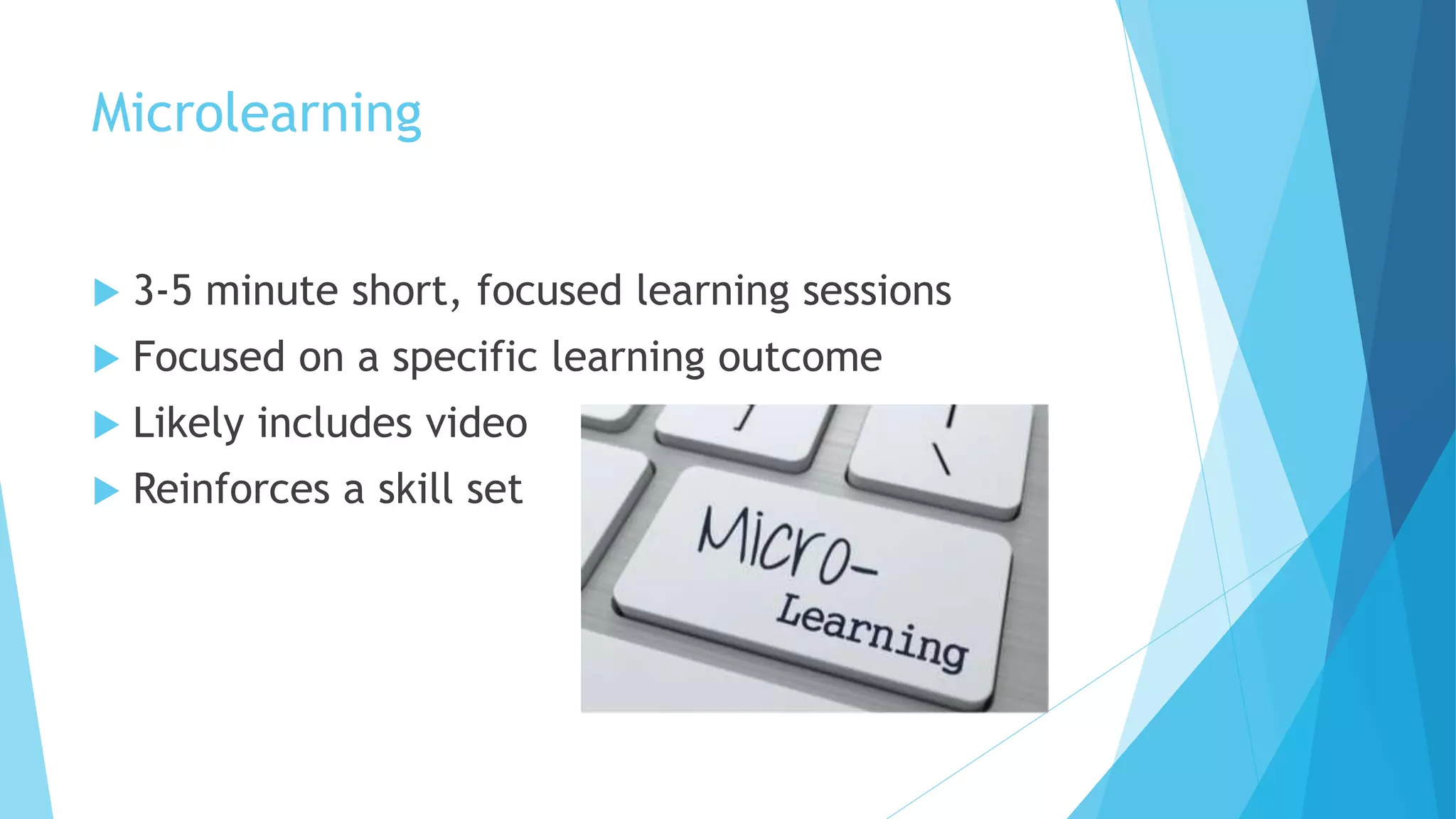 Microlearning

3-5 minute short, focused learning sessions
Focused on a specific learning outcome
Likely includes video
Reinforces a skill set

Micro-
Learning